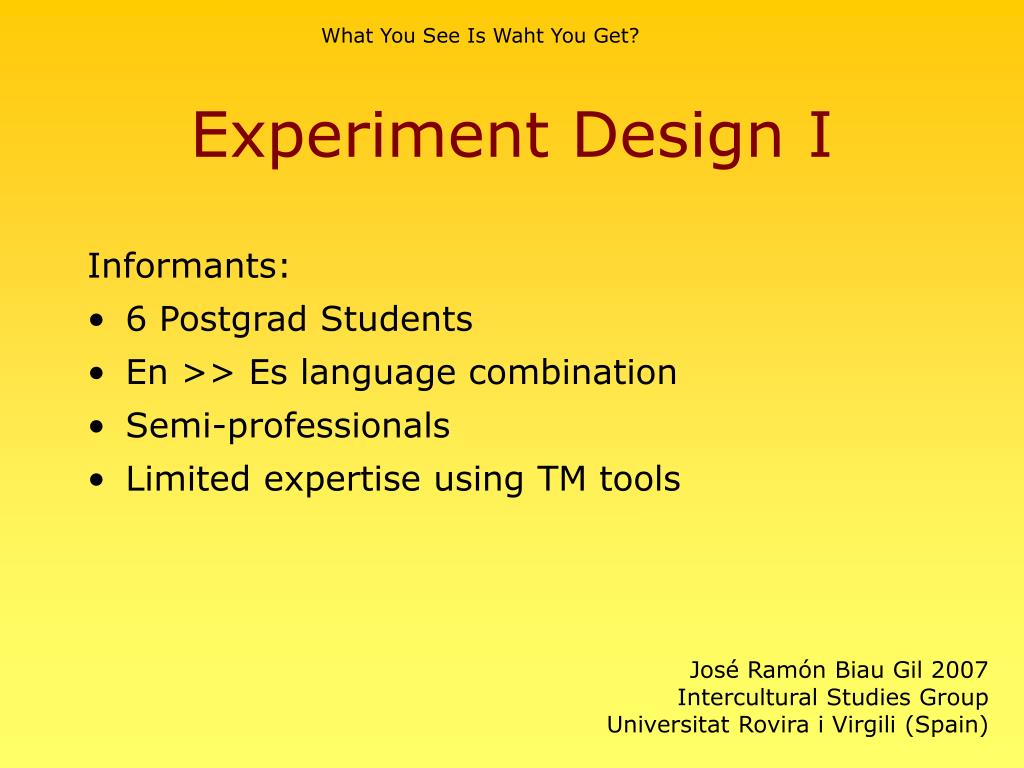 What You See Is Waht You Get?

Experiment Design I

Informants:
• 6 Postgrad Students
• En >> Es language combination
• Semi-professionals
• Limited expertise using TM tools

José Ramón Biau Gil 2007
Intercultural Studies Group
Universitat Rovira i Virgili (Spain)